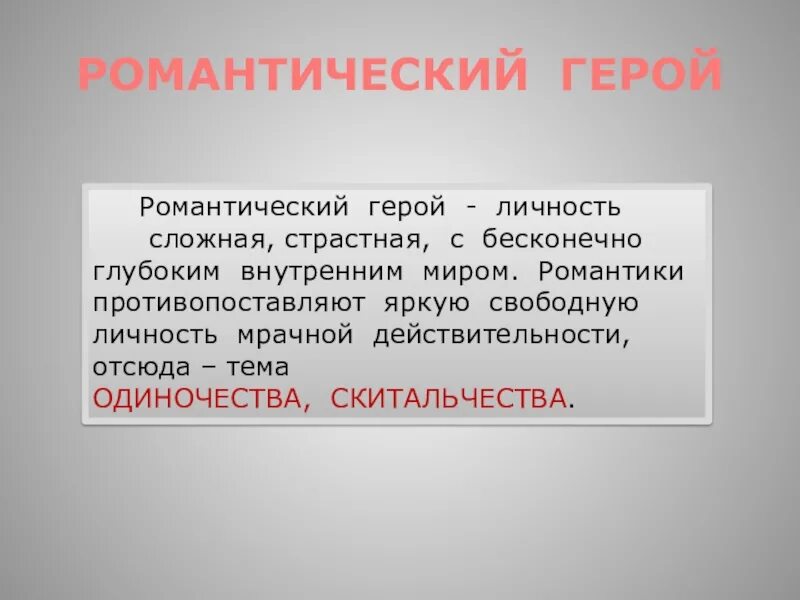 РОМАНТИЧЕСКИЙ ГЕРОЙ

Романтический герой - личность сложная, страстная, с бесконечно глубоким внутренним миром. Романтики противопоставляют яркую свободную личность мрачной действительности, отсюда – тема ОДИНОЧЕСТВА, СКИТАЛЬЧЕСТВА.